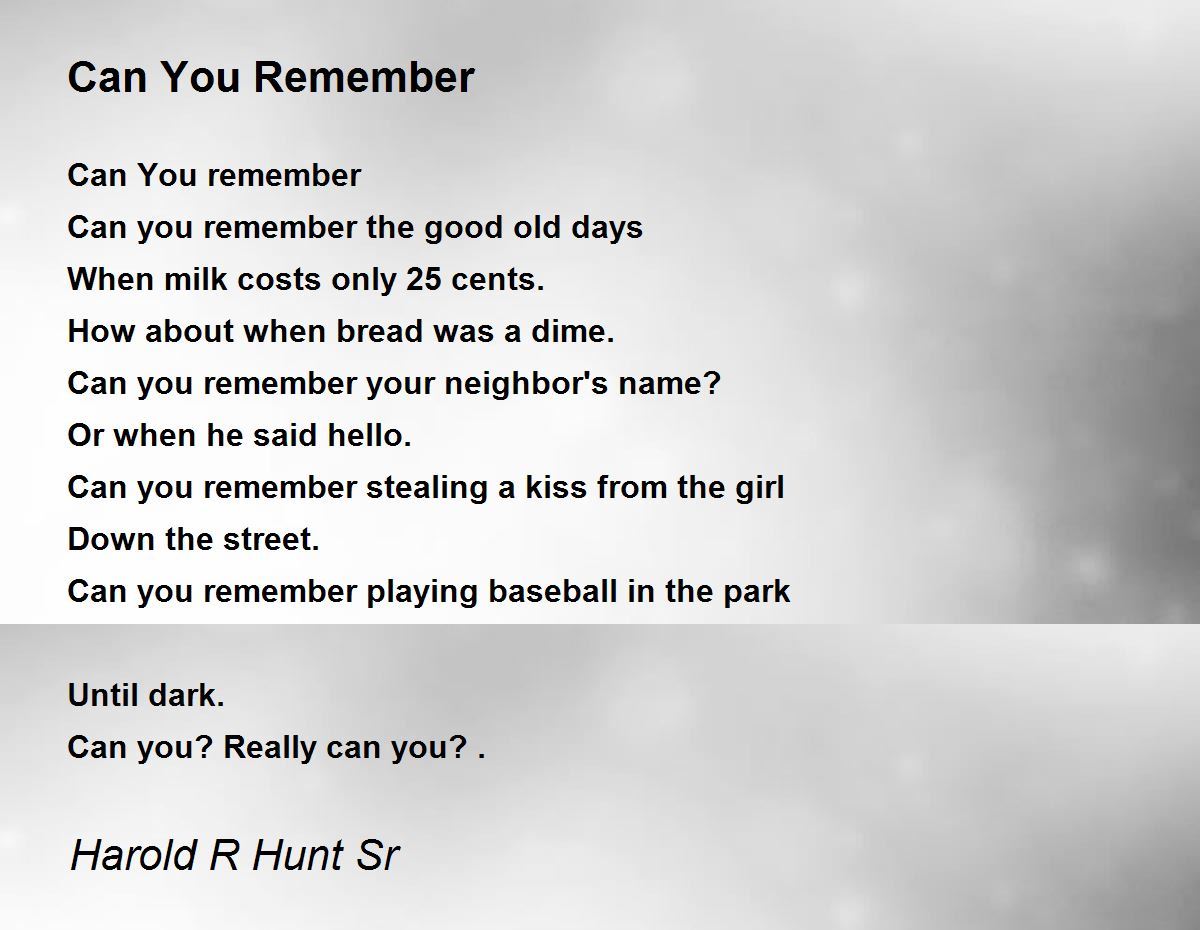 Can You Remember

Can You remember
Can you remember the good old days
When milk costs only 25 cents.
How about when bread was a dime.
Can you remember your neighbor's name?
Or when he said hello.
Can you remember stealing a kiss from the girl
Down the street.
Can you remember playing baseball in the park

Until dark.
Can you? Really can you? .

Harold R Hunt Sr